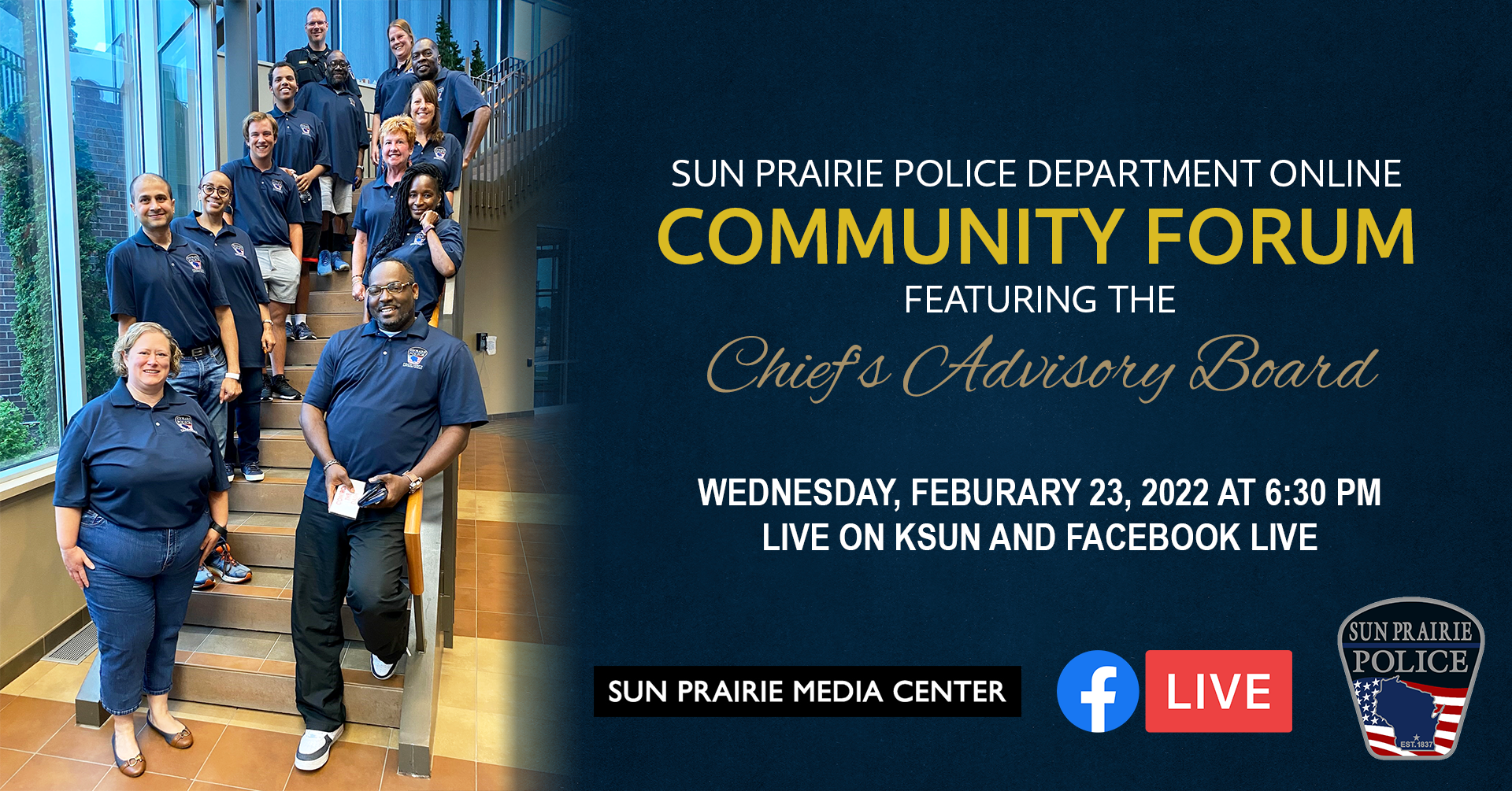 SUN PRAIRIE POLICE DEPARTMENT ONLINE
COMMUNITY FORUM
FEATURING THE
Chief's Advisory Board

WEDNESDAY, FEBURARY 23, 2022 AT 6:30 PM
LIVE ON KSUN AND FACEBOOK LIVE

SUN PRAIRIE MEDIA CENTER

f LIVE

SUN PRAIRIE
POLICE
EST. 1837